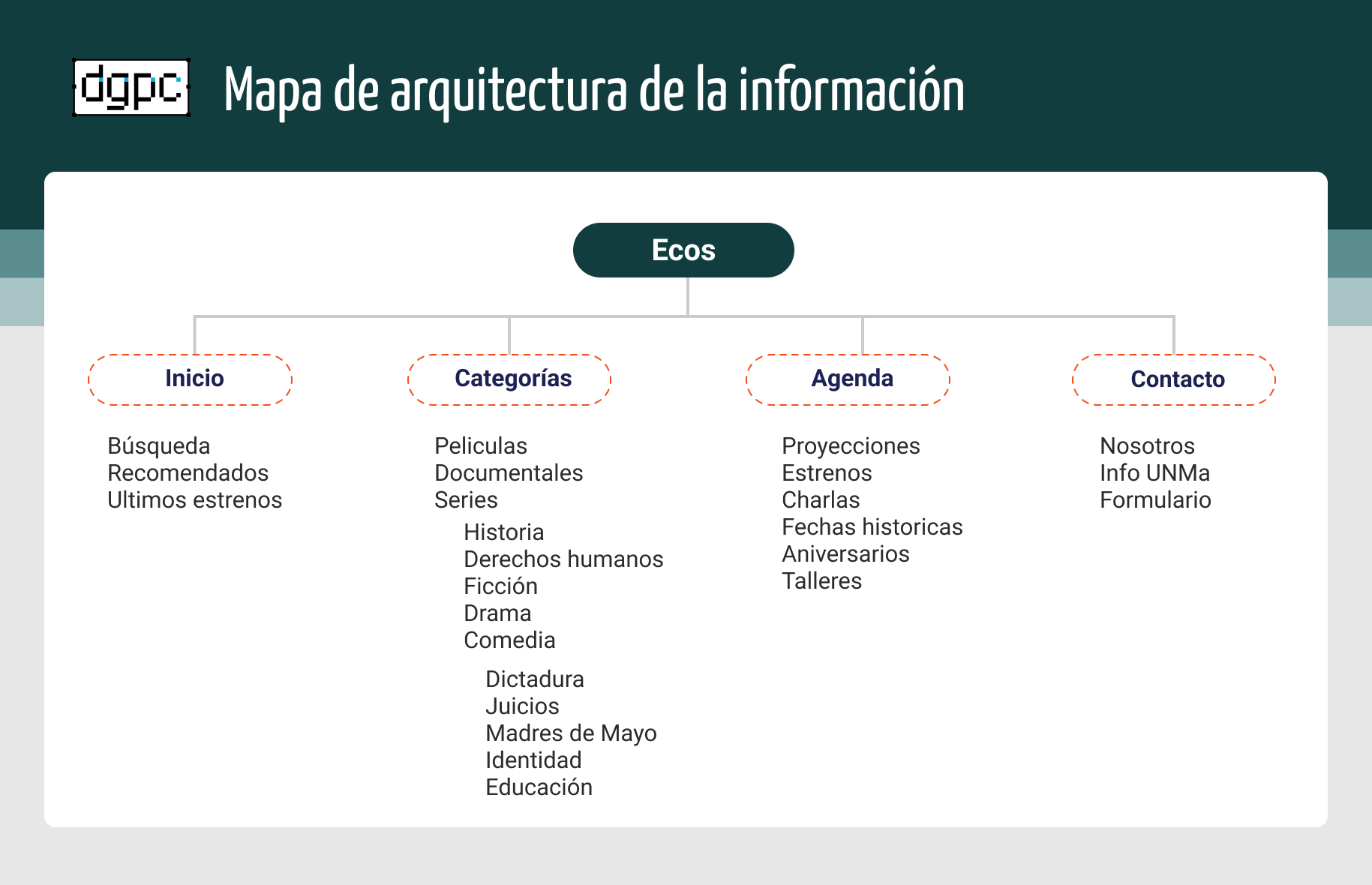 dgpc Mapa de arquitectura de la información

Ecos

Inicio

Búsqueda
Recomendados
Ultimos estrenos

Categorías

Peliculas
Documentales
Series

Historia
Derechos humanos
Ficción
Drama
Comedia

Dictadura
Juicios
Madres de Mayo
Identidad
Educación

Agenda

Proyecciones
Estrenos
Charlas
Fechas historicas
Aniversarios
Talleres

Contacto

Nosotros
Info UNMa
Formulario